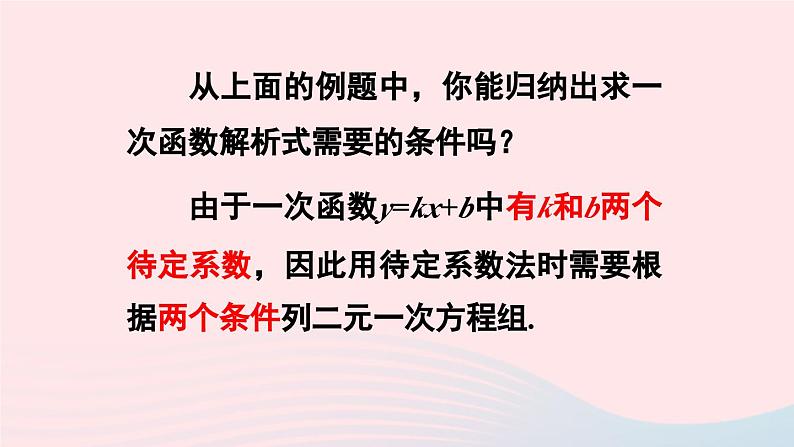 从上面的例题中，你能归纳出求一次函数解析式需要的条件吗？

由于一次函数$y=kx+b$中有$k$和$b$两个待定系数，因此用待定系数法时需要根据两个条件列二元一次方程组.